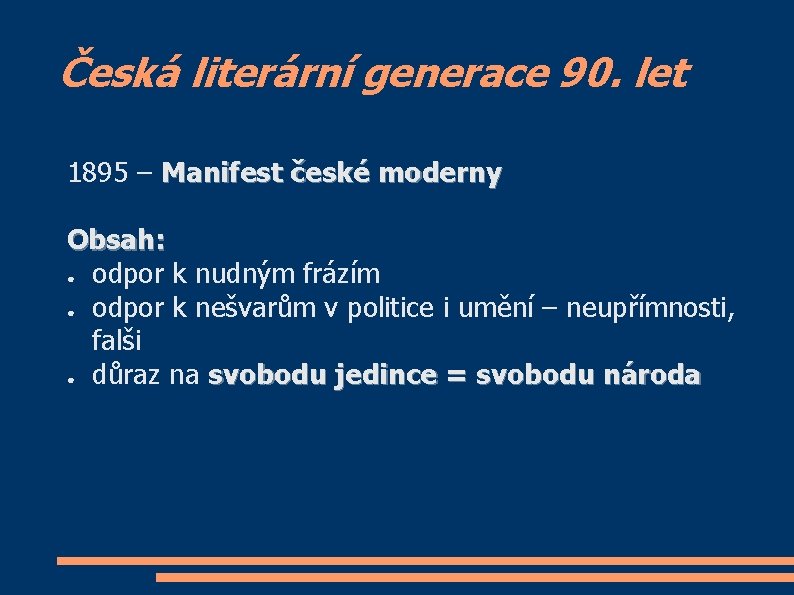 Česká literární generace 90. let

1895 – Manifest české moderny

Obsah:
• odpor k nudným frázím
• odpor k nešvarům v politice i umění – neupřímnosti, falši
• důraz na svobodu jedince = svobodu národa